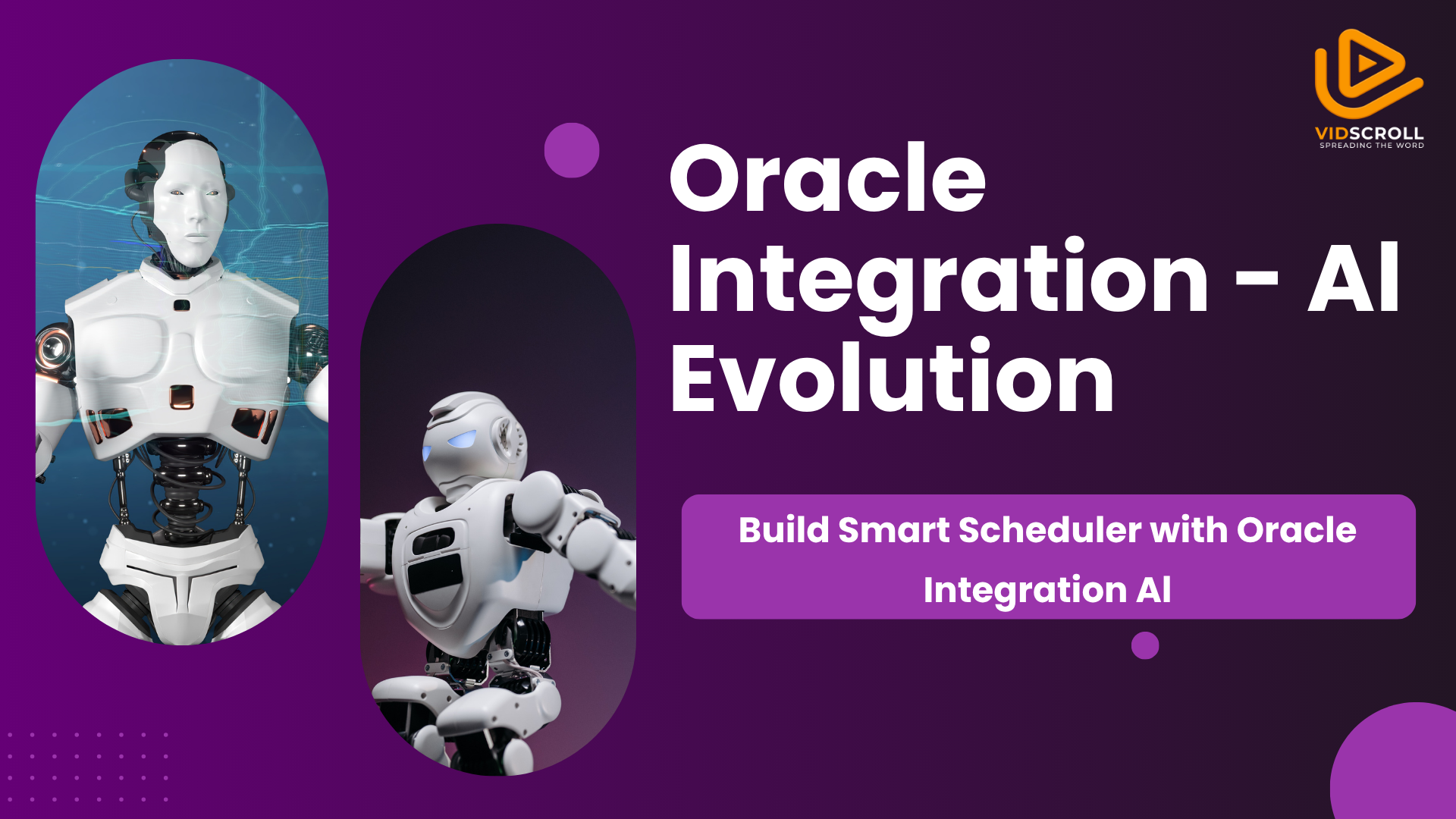 VIDSCROLL
SPREADING THE WORD

Oracle Integration - AI Evolution

Build Smart Scheduler with Oracle Integration AI